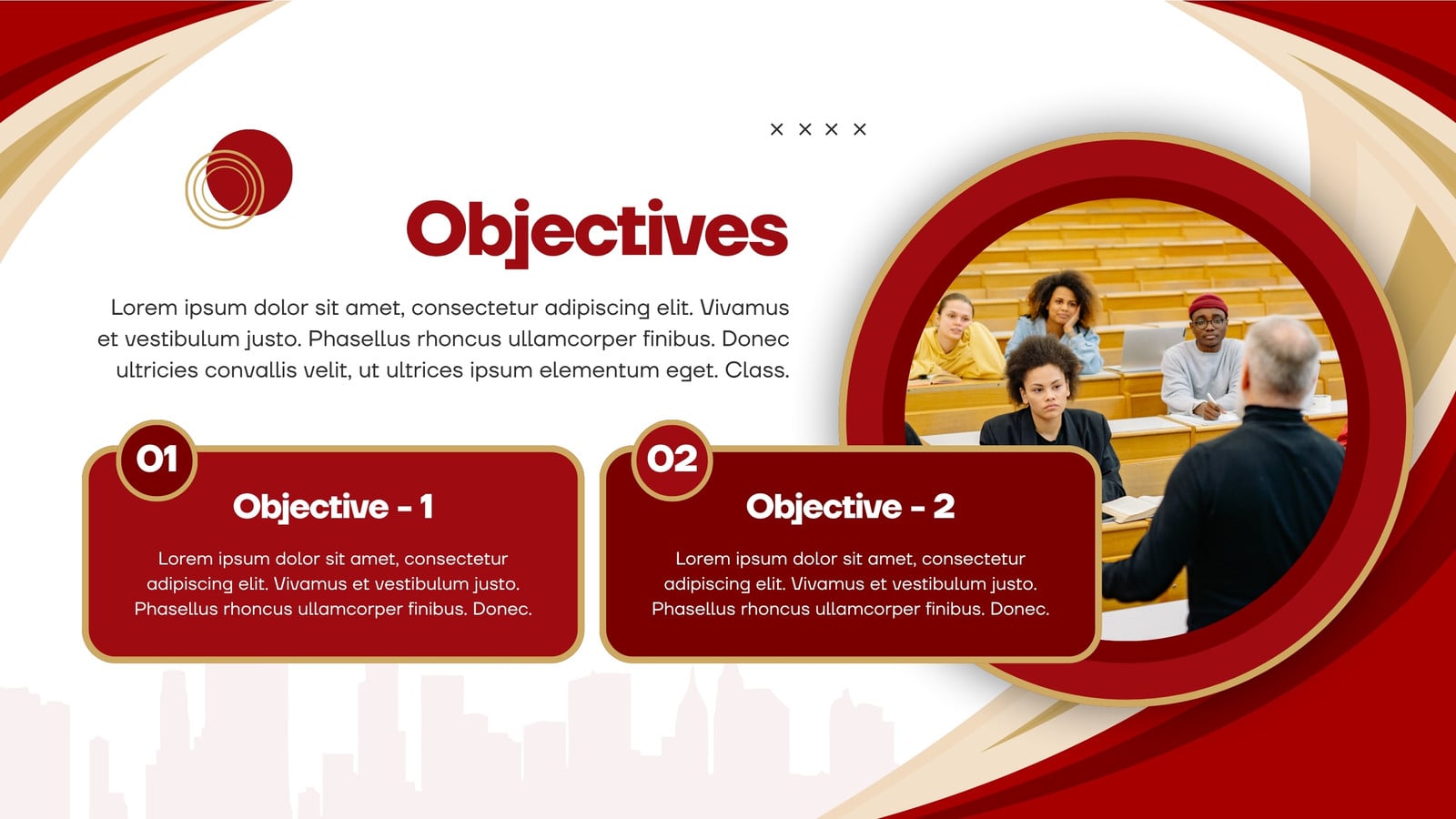 × × × ×

Objectives

Lorem ipsum dolor sit amet, consectetur adipiscing elit. Vivamus et vestibulum justo. Phasellus rhoncus ullamcorper finibus. Donec ultricies convallis velit, ut ultrices ipsum elementum eget. Class.

01

Objective - 1

Lorem ipsum dolor sit amet, consectetur adipiscing elit. Vivamus et vestibulum justo. Phasellus rhoncus ullamcorper finibus. Donec.

02

Objective - 2

Lorem ipsum dolor sit amet, consectetur adipiscing elit. Vivamus et vestibulum justo. Phasellus rhoncus ullamcorper finibus. Donec.